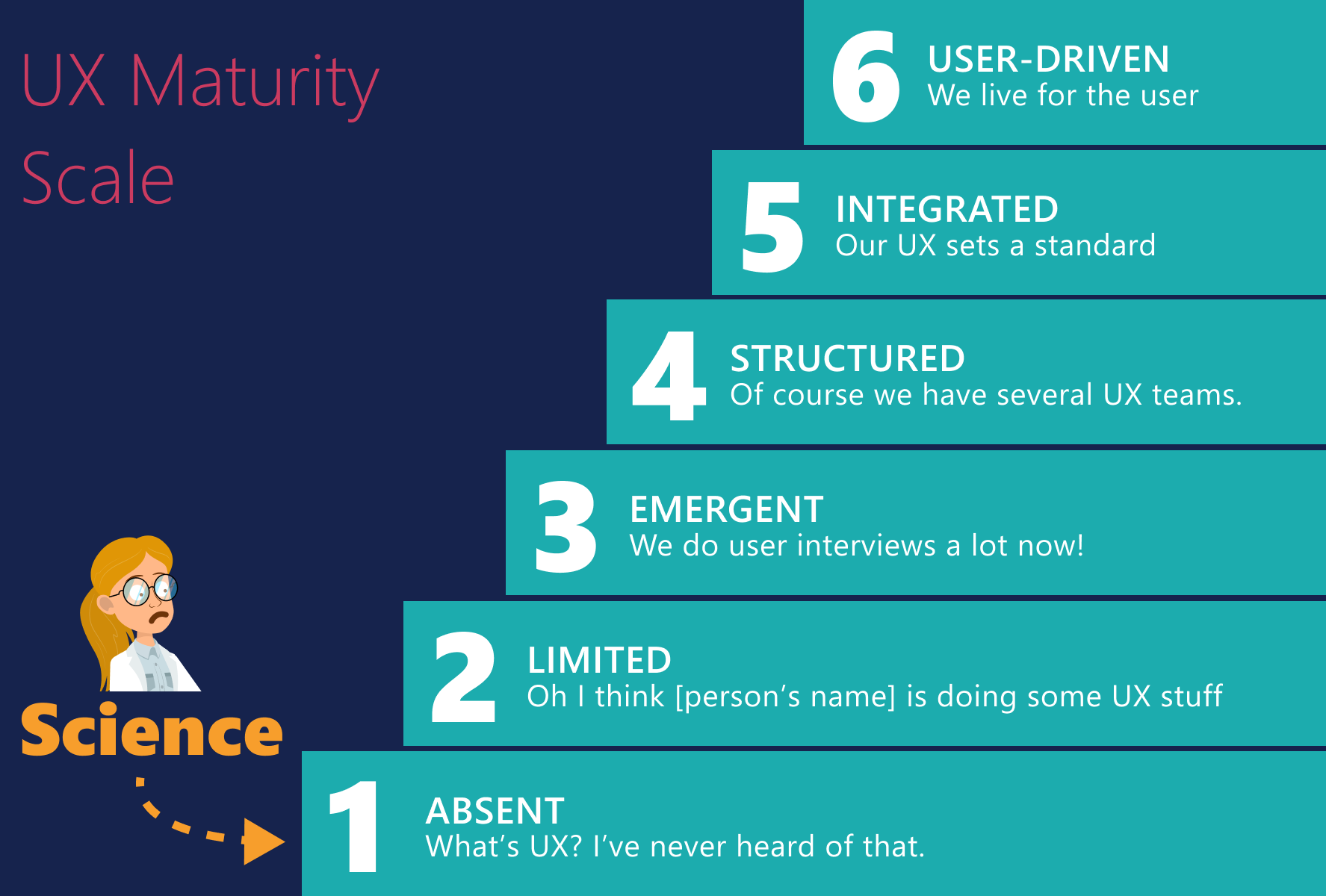 UX Maturity Scale

6 USER-DRIVEN
We live for the user

5 INTEGRATED
Our UX sets a standard

4 STRUCTURED
Of course we have several UX teams.

3 EMERGENT
We do user interviews a lot now!

2 LIMITED
Oh I think [person's name] is doing some UX stuff

Science

1 ABSENT
What's UX? I've never heard of that.